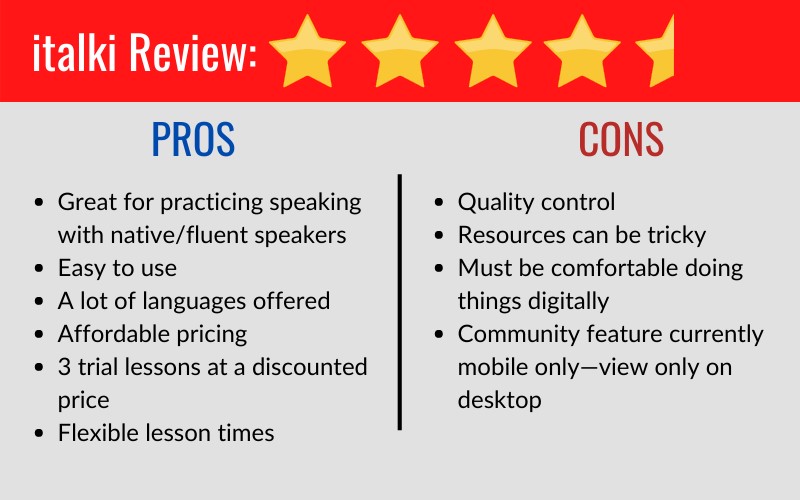 italki Review:

PROS

- Great for practicing speaking with native/fluent speakers
- Easy to use
- A lot of languages offered
- Affordable pricing
- 3 trial lessons at a discounted price
- Flexible lesson times

CONS

- Quality control
- Resources can be tricky
- Must be comfortable doing things digitally
- Community feature currently mobile only—view only on desktop